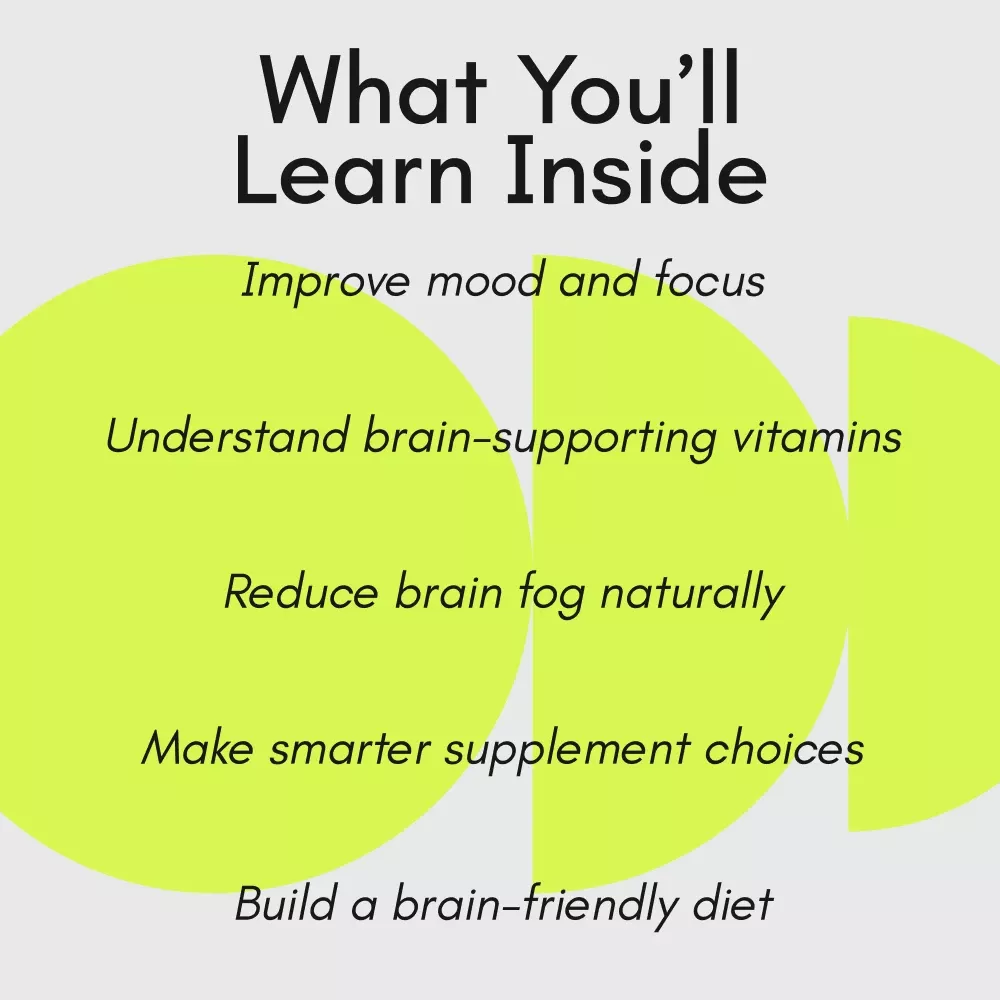 What You'll Learn Inside

Improve mood and focus

Understand brain-supporting vitamins

Reduce brain fog naturally

Make smarter supplement choices

Build a brain-friendly diet